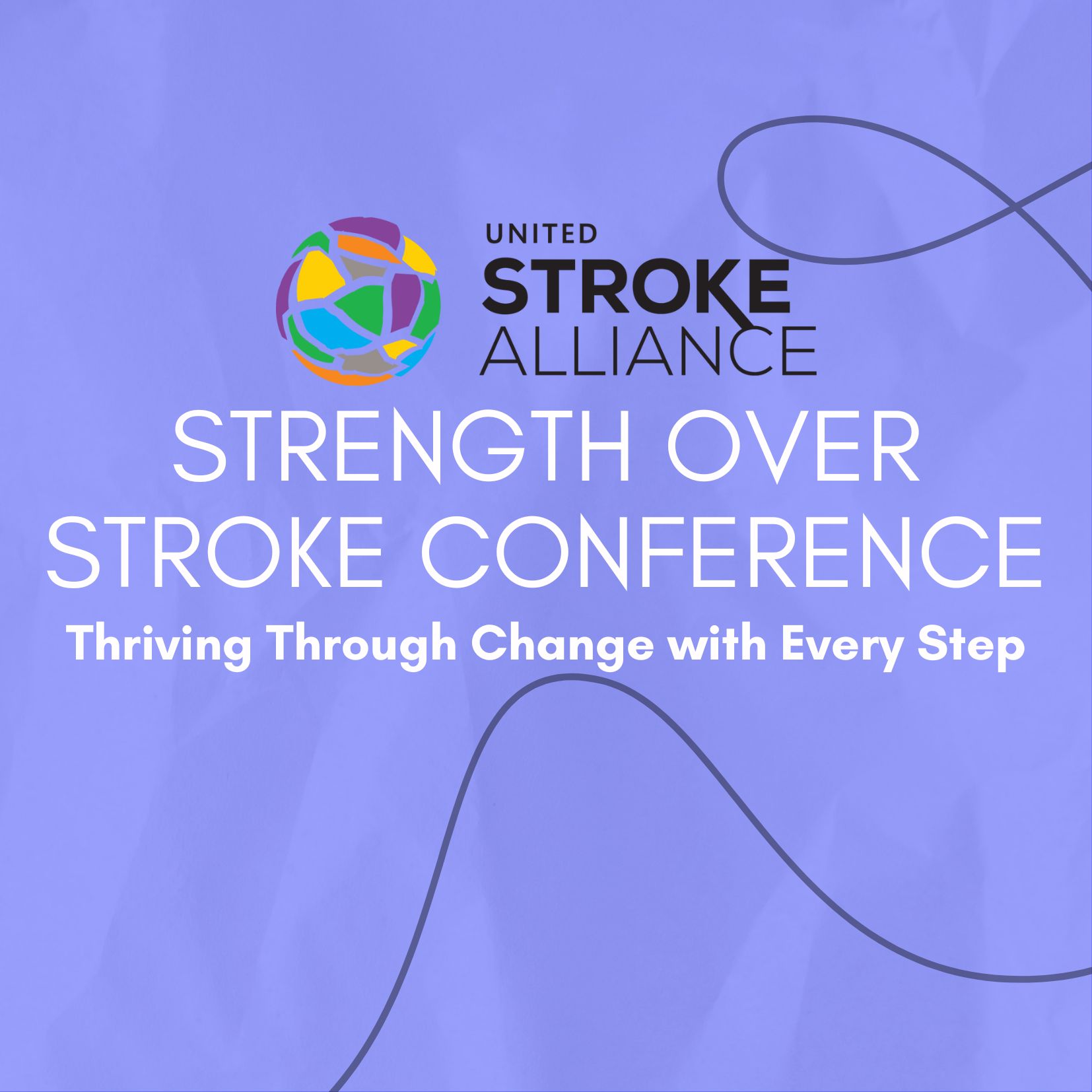 UNITED
STROKE
ALLIANCE

STRENGTH OVER STROKE CONFERENCE

Thriving Through Change with Every Step